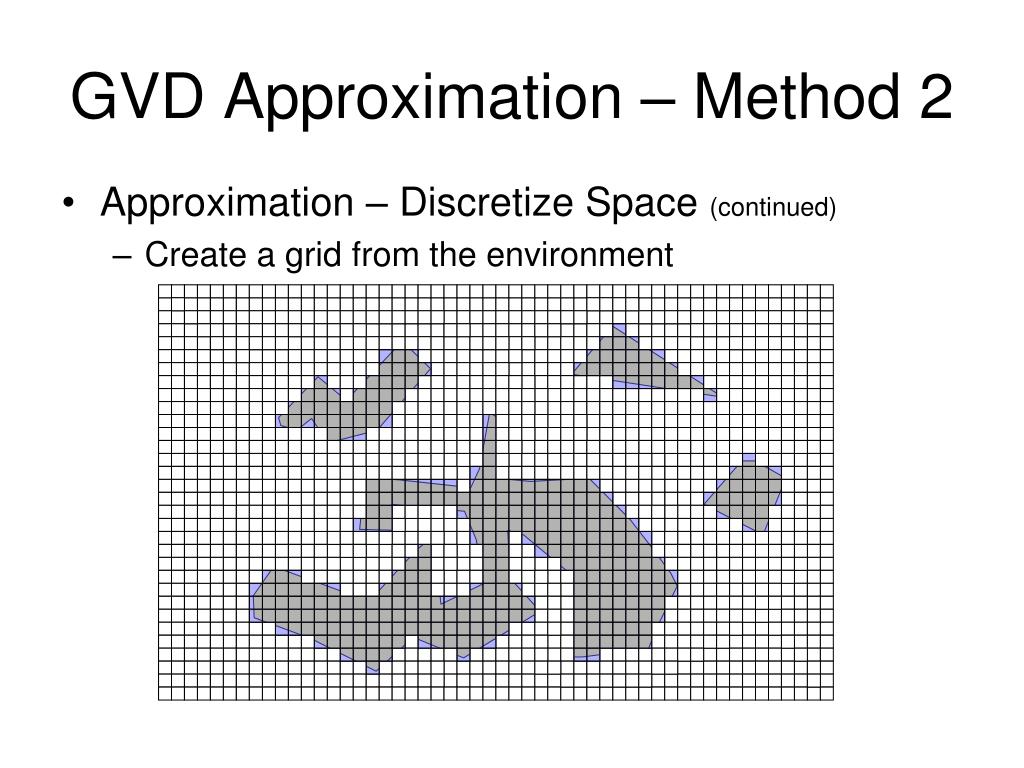 GVD Approximation – Method 2

• Approximation – Discretize Space (continued)
– Create a grid from the environment